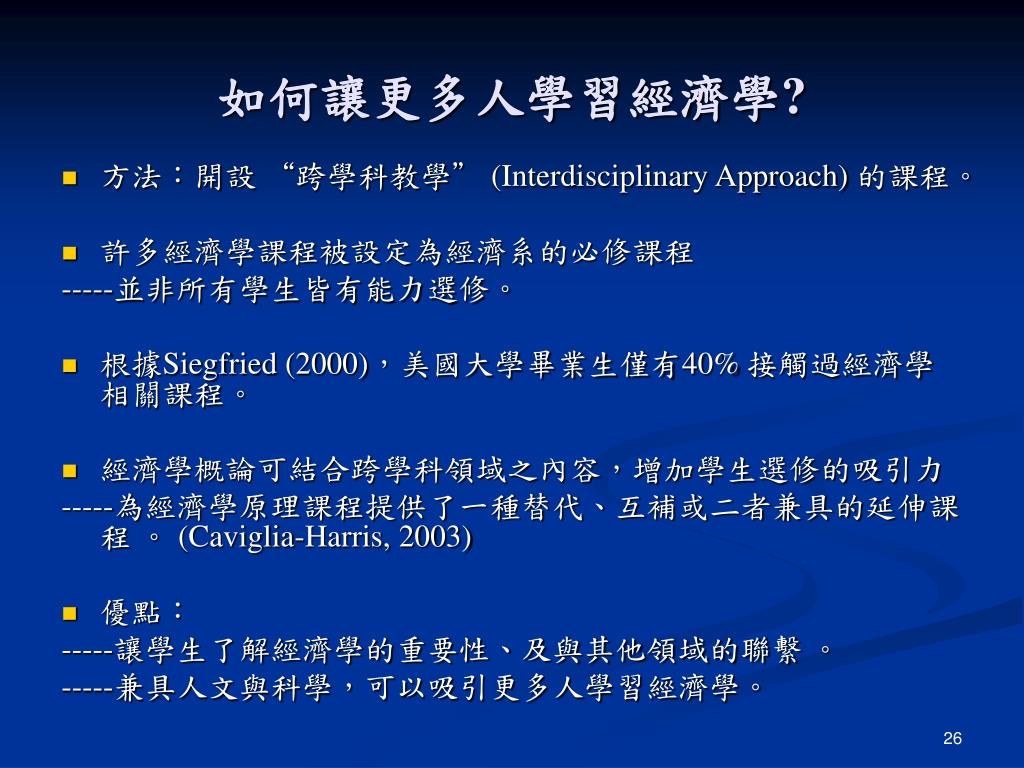 如何讓更多人學習經濟學?

方法：開設 “跨學科教學” (Interdisciplinary Approach) 的課程。

許多經濟學課程被設定為經濟系的必修課程
-----並非所有學生皆有能力選修。

根據Siegfried (2000)，美國大學畢業生僅有40% 接觸過經濟學相關課程。

經濟學概論可結合跨學科領域之內容，增加學生選修的吸引力
-----為經濟學原理課程提供了一種替代、互補或二者兼具的延伸課程 。 (Caviglia-Harris, 2003)

優點：
-----讓學生了解經濟學的重要性、及與其他領域的聯繫 。
-----兼具人文與科學，可以吸引更多人學習經濟學。

26